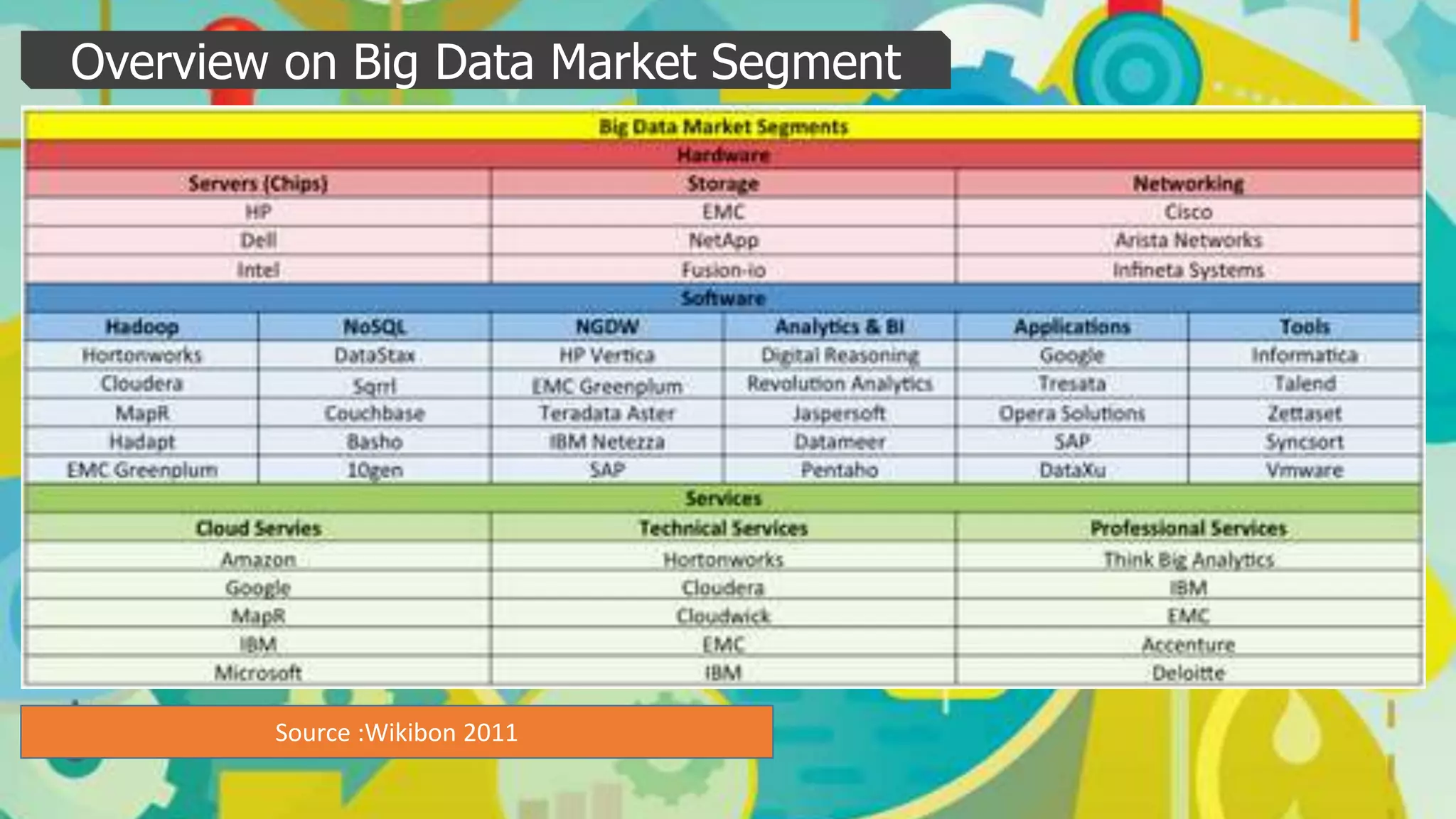 Overview on Big Data Market Segment

Big Data Market Segments

Hardware

| Servers (Chips) | Storage | Networking |
|---|---|---|
| HP | EMC | Cisco |
| Dell | NetApp | Arista Networks |
| Intel | Fusion-io | Infineta Systems |

Software

| Hadoop | NoSQL | NGDW | Analytics & BI | Applications | Tools |
|---|---|---|---|---|---|
| Hortonworks | DataStax | HP Vertica | Digital Reasoning | Google | Informatica |
| Cloudera | Sqrrl | EMC Greenplum | Revolution Analytics | Tresata | Talend |
| MapR | Couchbase | Teradata Aster | Jaspersoft | Opera Solutions | Zettaset |
| Hadapt | Basho | IBM Netezza | Datameer | SAP | Syncsort |
| EMC Greenplum | 10gen | SAP | Pentaho | DataXu | Vmware |

Services

| Cloud Servies | Technical Services | Professional Services |
|---|---|---|
| Amazon | Hortonworks | Think Big Analytics |
| Google | Cloudera | IBM |
| MapR | Cloudwick | EMC |
| IBM | EMC | Accenture |
| Microsoft | IBM | Deloitte |

Source :Wikibon 2011